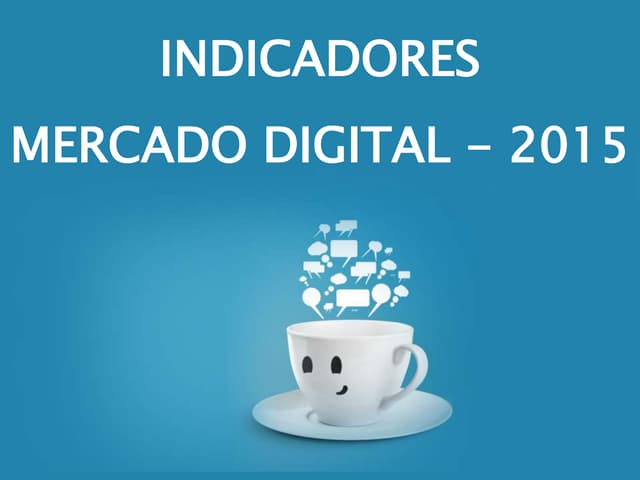 INDICADORES

MERCADO DIGITAL – 2015